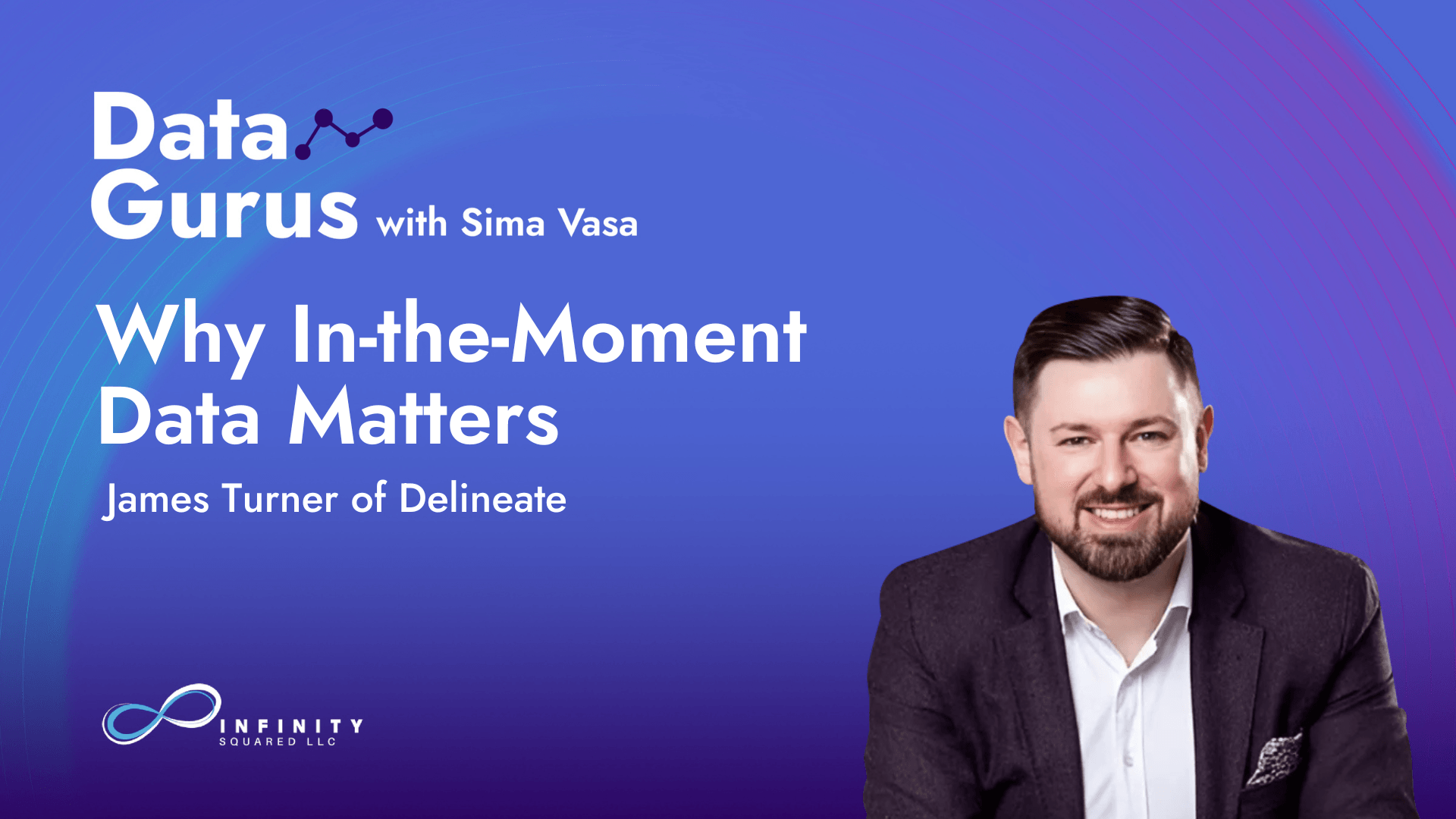 Data Gurus with Sima Vasa

Why In-the-Moment Data Matters

James Turner of Delineate

INFINITY SQUARED LLC